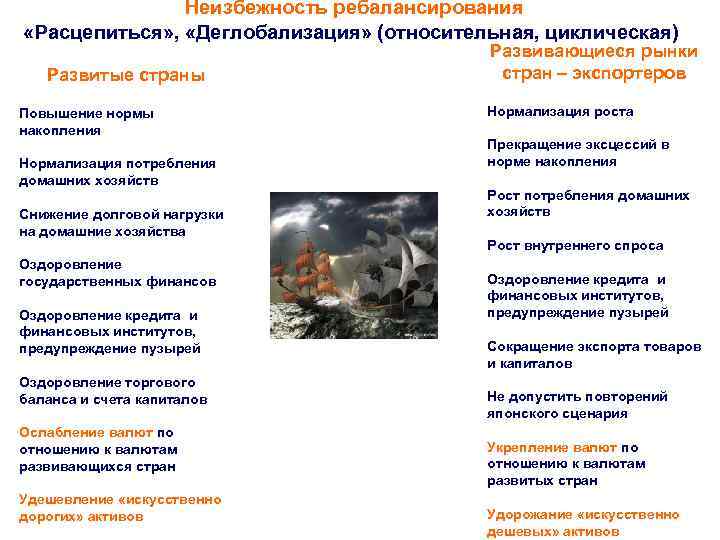 Неизбежность ребалансирования
«Расцепиться», «Деглобализация» (относительная, циклическая)

Развитые страны

Повышение нормы накопления

Нормализация потребления домашних хозяйств

Снижение долговой нагрузки на домашние хозяйства

Оздоровление государственных финансов

Оздоровление кредита и финансовых институтов, предупреждение пузырей

Оздоровление торгового баланса и счета капиталов

Ослабление валют по отношению к валютам развивающихся стран

Удешевление «искусственно дорогих» активов

Развивающиеся рынки стран – экспортеров

Нормализация роста

Прекращение эксцессий в норме накопления

Рост потребления домашних хозяйств

Рост внутреннего спроса

Оздоровление кредита и финансовых институтов, предупреждение пузырей

Сокращение экспорта товаров и капиталов

Не допустить повторений японского сценария

Укрепление валют по отношению к валютам развитых стран

Удорожание «искусственно дешевых» активов